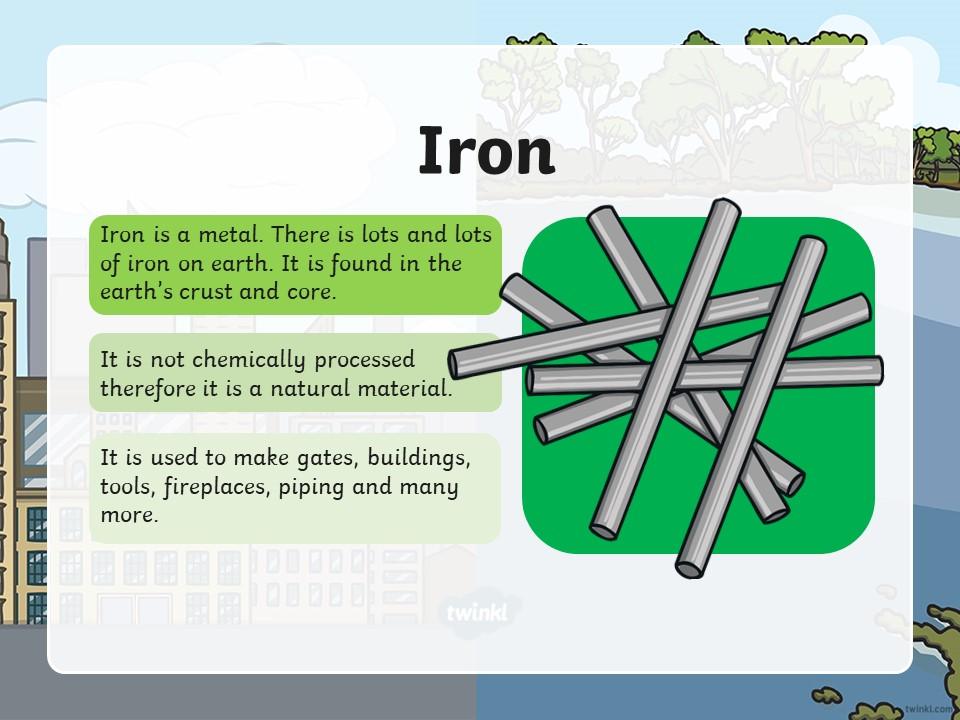 Iron

Iron is a metal. There is lots and lots of iron on earth. It is found in the earth's crust and core.

It is not chemically processed therefore it is a natural material.

It is used to make gates, buildings, tools, fireplaces, piping and many more.

twinkl

twinkl.com